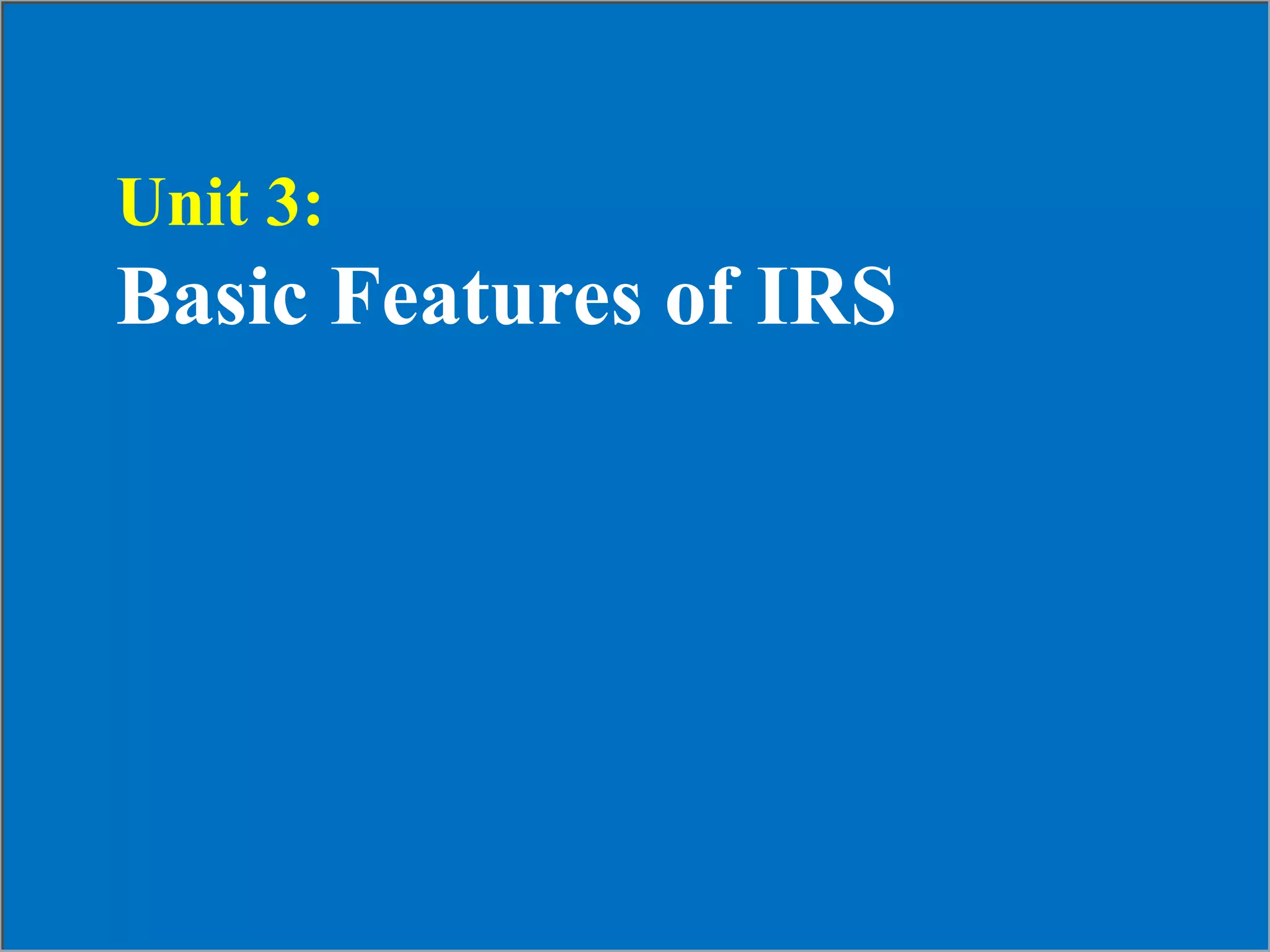 Unit 3:
Basic Features of IRS